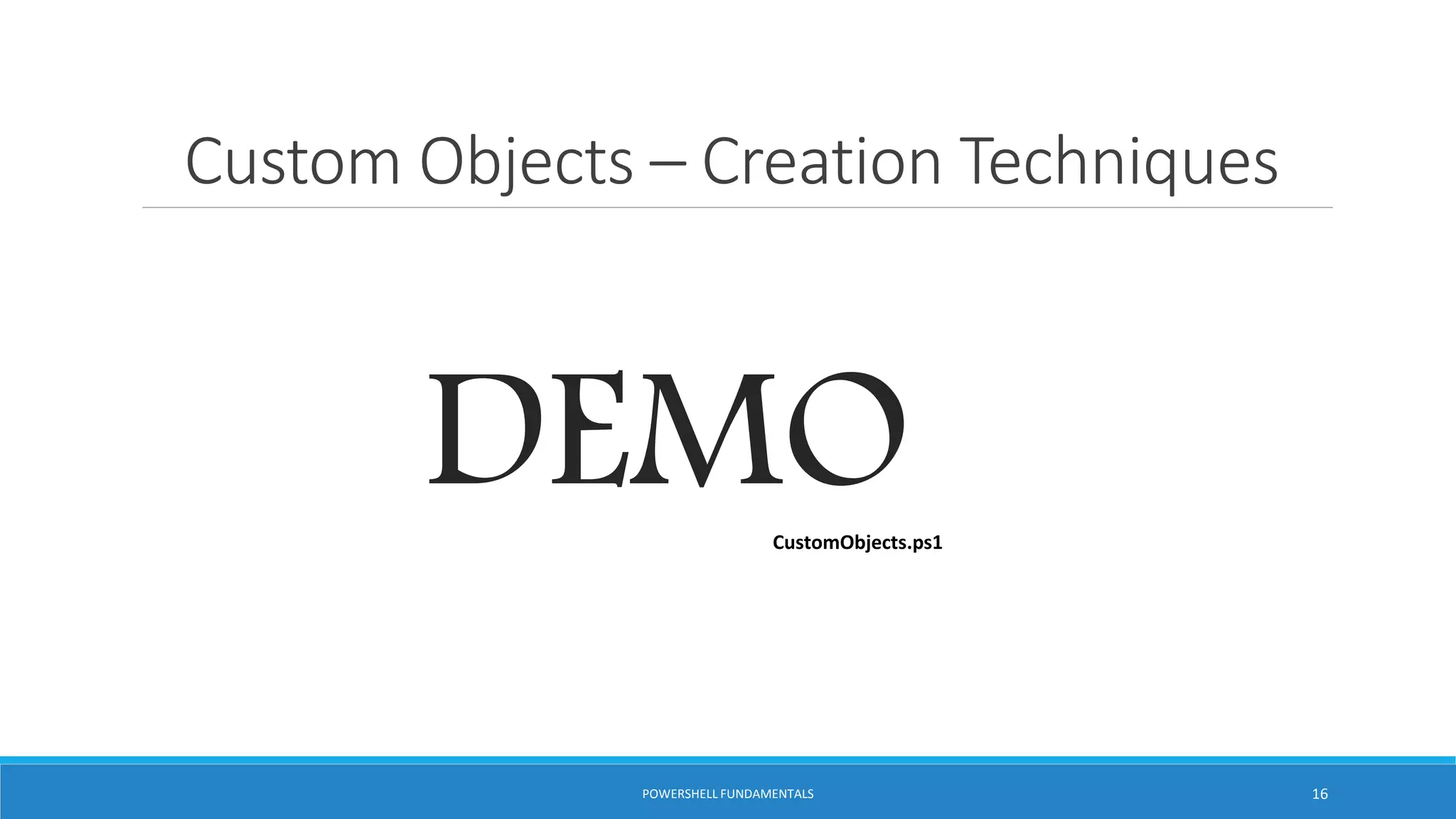 Custom Objects – Creation Techniques

DEMO

CustomObjects.ps1

POWERSHELL FUNDAMENTALS

16